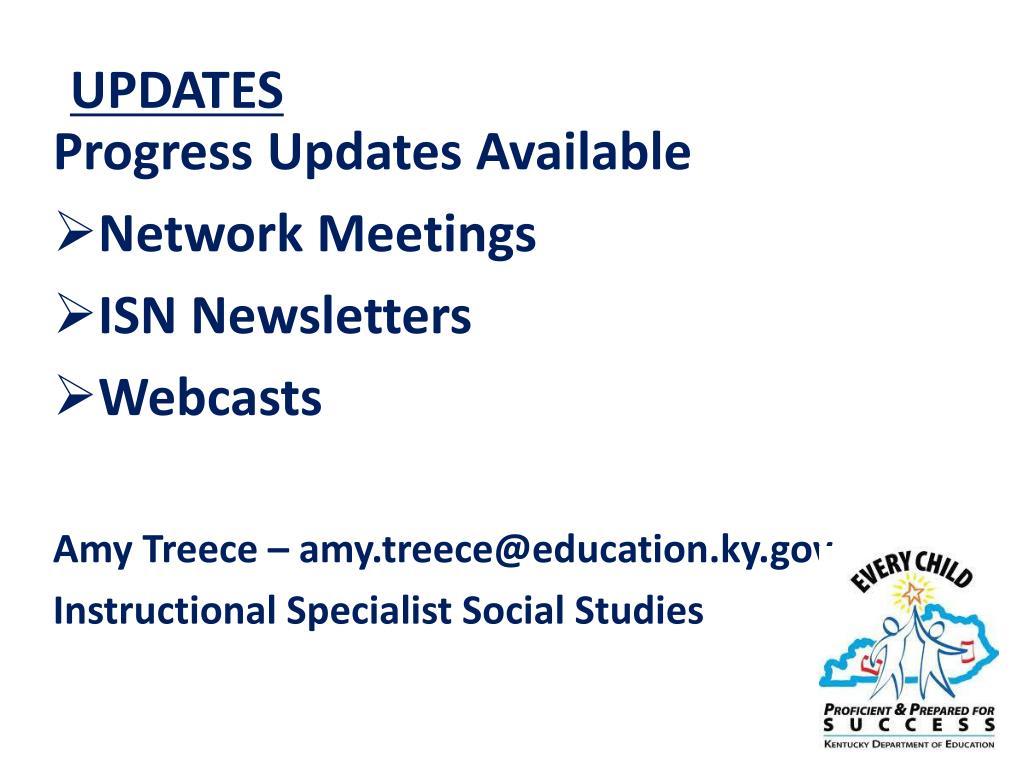 UPDATES
Progress Updates Available

➢Network Meetings

➢ISN Newsletters

➢Webcasts

Amy Treece – amy.treece@education.ky.gov

Instructional Specialist Social Studies

EVERY CHILD

PROFICIENT & PREPARED FOR
SUCCESS
KENTUCKY DEPARTMENT OF EDUCATION